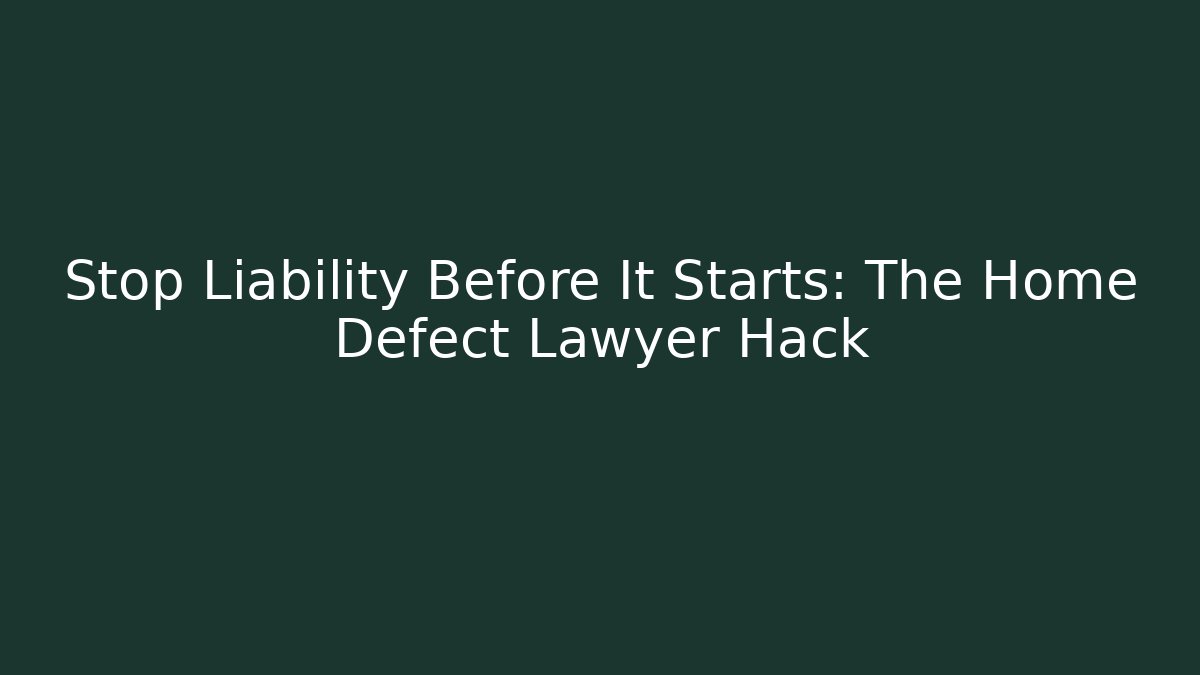 Stop Liability Before It Starts: The Home Defect Lawyer Hack